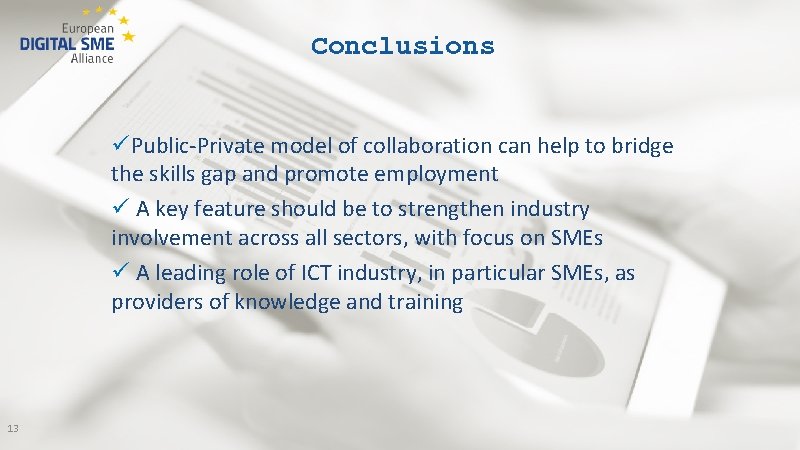 European
DIGITAL SME
Alliance

Conclusions

✓Public-Private model of collaboration can help to bridge the skills gap and promote employment

✓ A key feature should be to strengthen industry involvement across all sectors, with focus on SMEs

✓ A leading role of ICT industry, in particular SMEs, as providers of knowledge and training

13